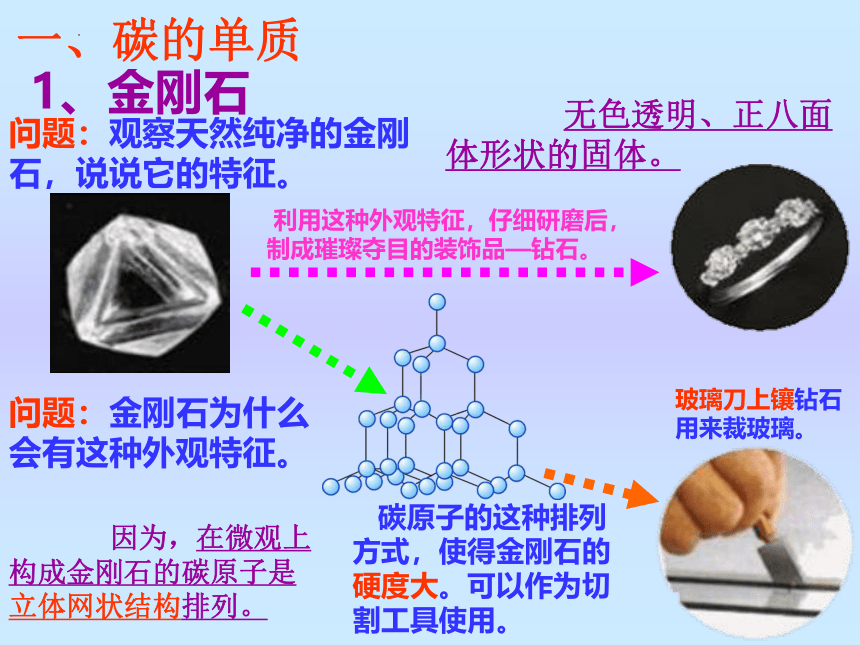 一、碳的单质

1、金刚石

问题：观察天然纯净的金刚石，说说它的特征。

无色透明、正八面体形状的固体。

利用这种外观特征，仔细研磨后，制成璀璨夺目的装饰品—钻石。

问题：金刚石为什么会有这种外观特征。

因为，在微观上构成金刚石的碳原子是立体网状结构排列。

碳原子的这种排列方式，使得金刚石的硬度大。可以作为切割工具使用。

玻璃刀上镶钻石用来裁玻璃。